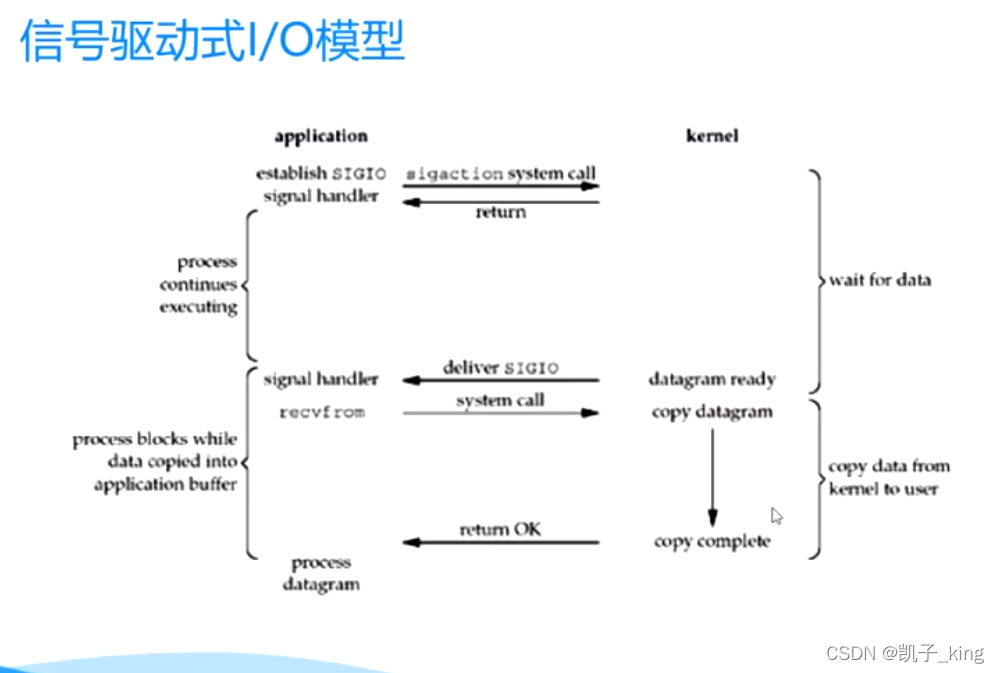 信号驱动式I/O模型

application

kernel

establish SIGIO signal handler

sigaction system call

return

process continues executing

wait for data

signal handler

deliver SIGIO

datagram ready

recvfrom

system call

copy datagram

process blocks while data copied into application buffer

copy data from kernel to user

return OK

copy complete

process datagram

CSDN @凯子_king